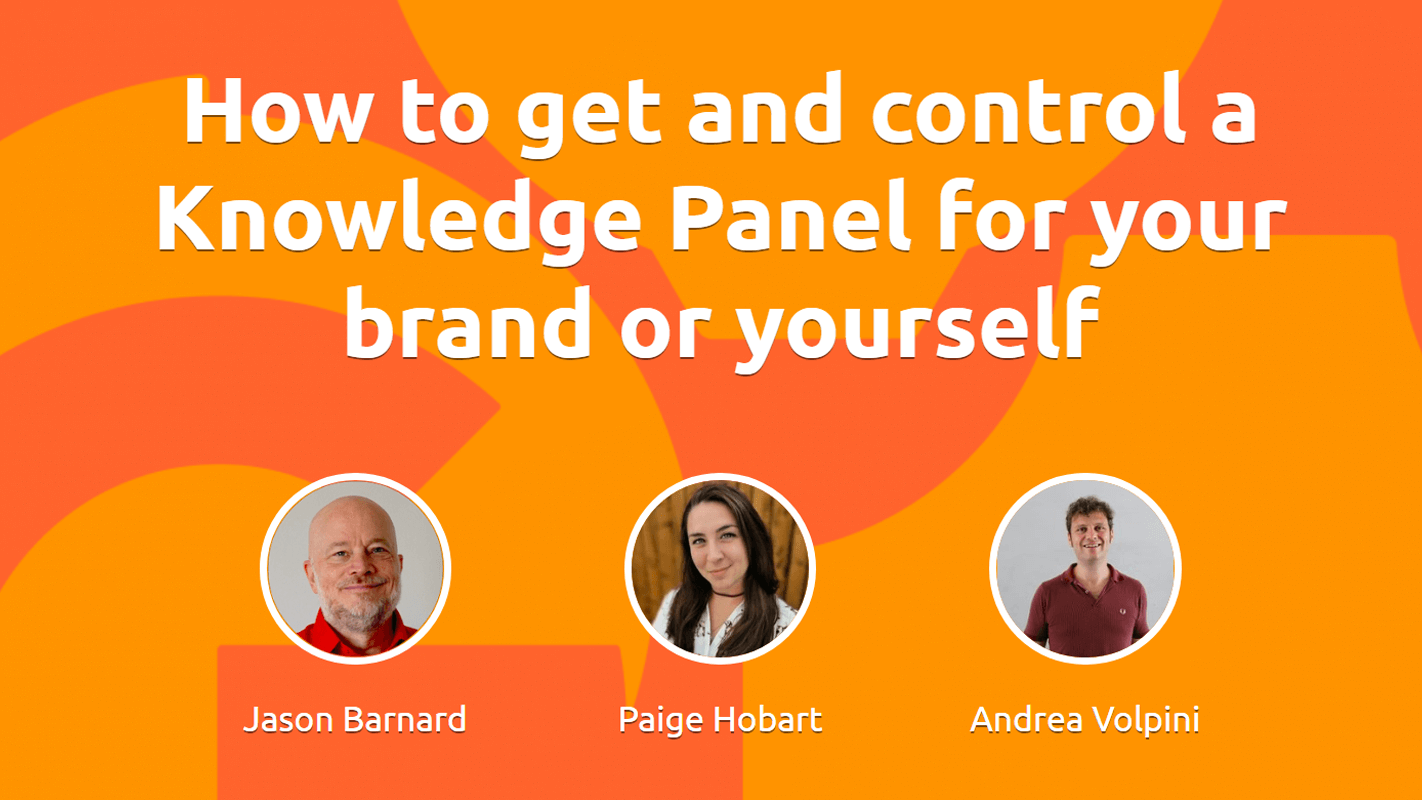 How to get and control a Knowledge Panel for your brand or yourself

Jason Barnard

Paige Hobart

Andrea Volpini